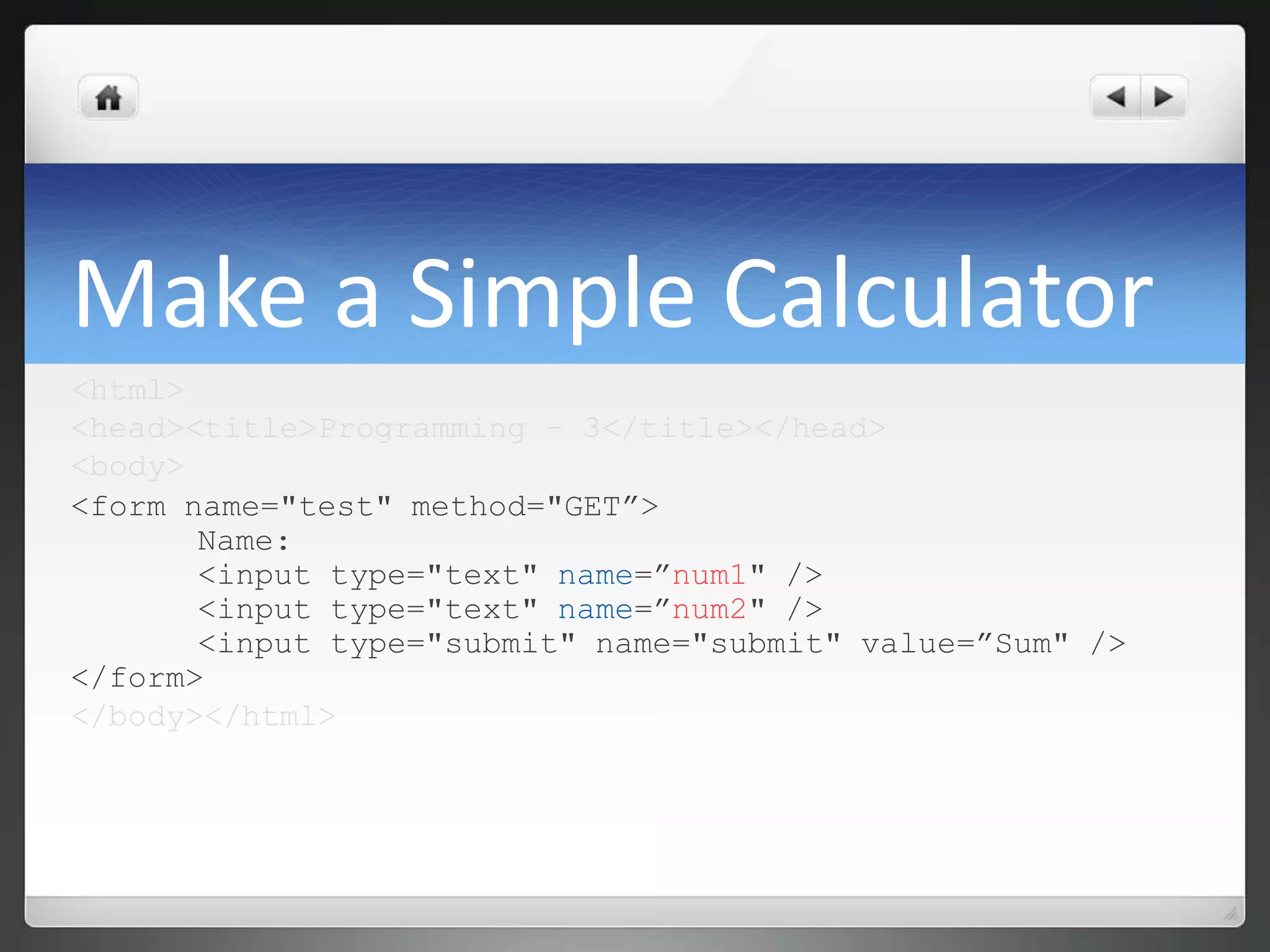 Make a Simple Calculator

<html>
<head><title>Programming - 3</title></head>
<body>
<form name="test" method="GET”>
Name:
<input type="text" name=”num1" />
<input type="text" name=”num2" />
<input type="submit" name="submit" value=”Sum" />
</form>
</body></html>